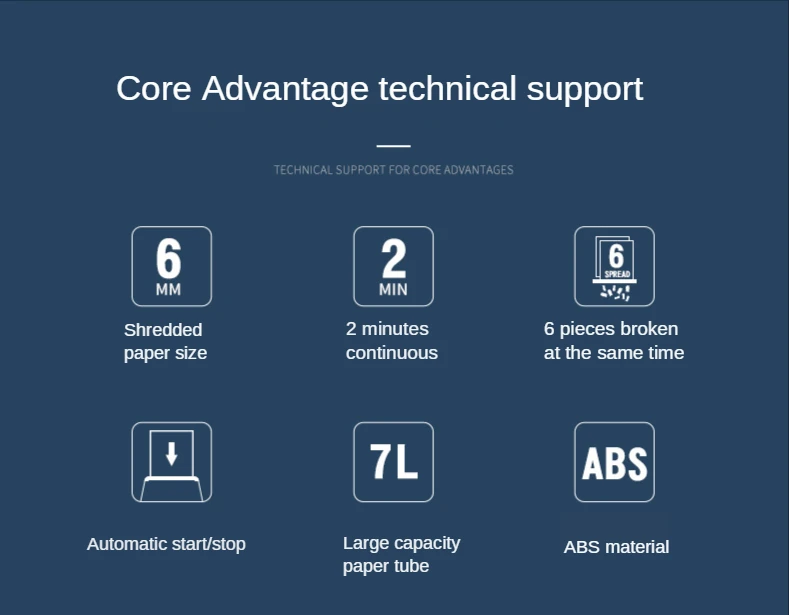 Core Advantage technical support

TECHNICAL SUPPORT FOR CORE ADVANTAGES

6
MM
Shredded paper size

2
MIN
2 minutes continuous

6
SPREAD
6 pieces broken at the same time

Automatic start/stop

7L
Large capacity paper tube

ABS
ABS material